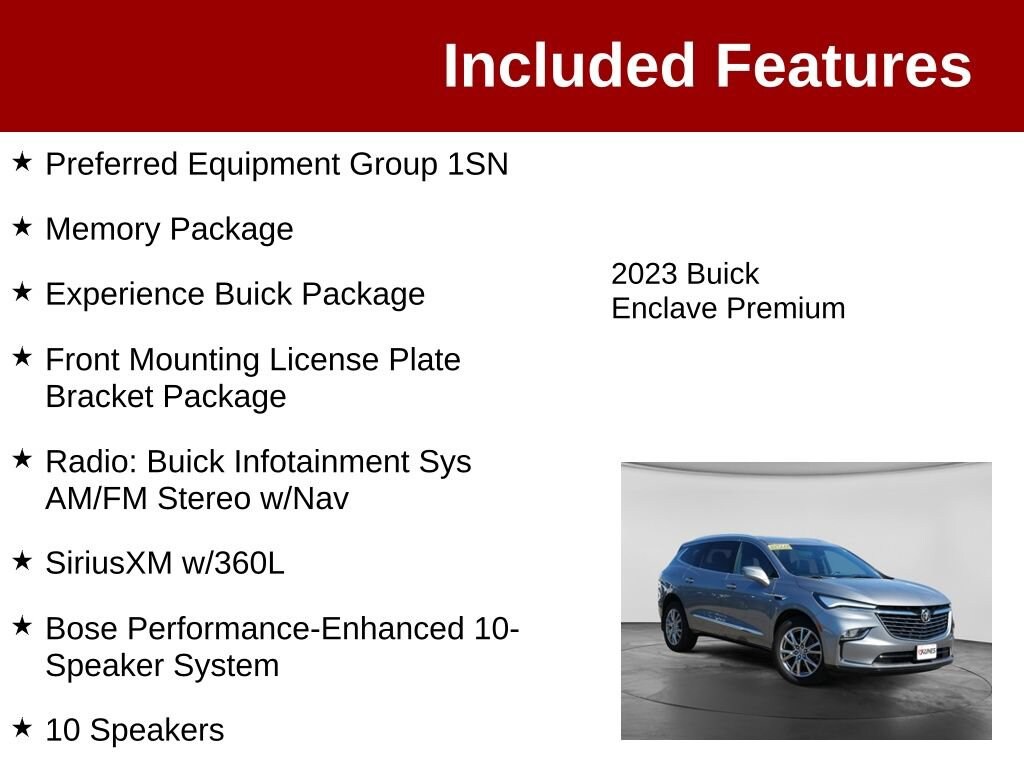 Included Features

★ Preferred Equipment Group 1SN

★ Memory Package

★ Experience Buick Package

★ Front Mounting License Plate Bracket Package

★ Radio: Buick Infotainment Sys AM/FM Stereo w/Nav

★ SiriusXM w/360L

★ Bose Performance-Enhanced 10-Speaker System

★ 10 Speakers

2023 Buick Enclave Premium